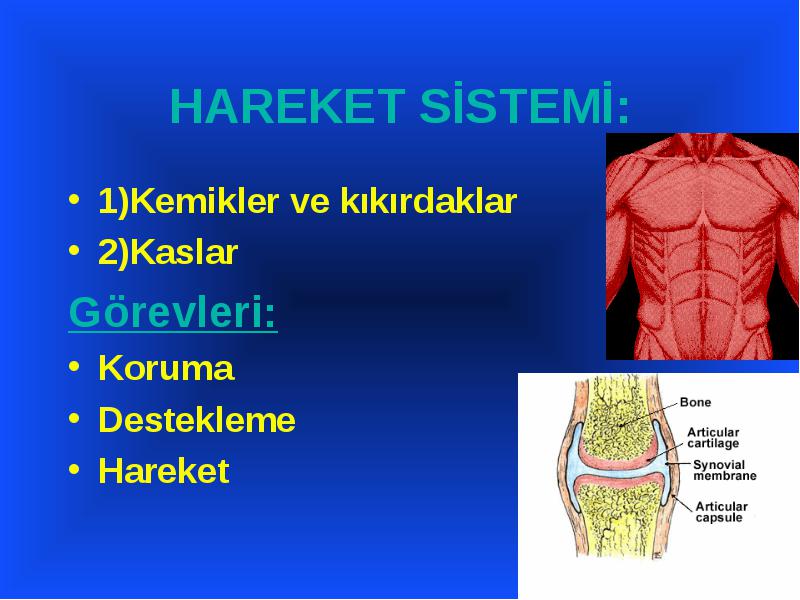 HAREKET SİSTEMİ:

• 1)Kemikler ve kıkırdaklar
• 2)Kaslar

Görevleri:

• Koruma
• Destekleme
• Hareket

Bone
Articular cartilage
Synovial membrane
Articular capsule